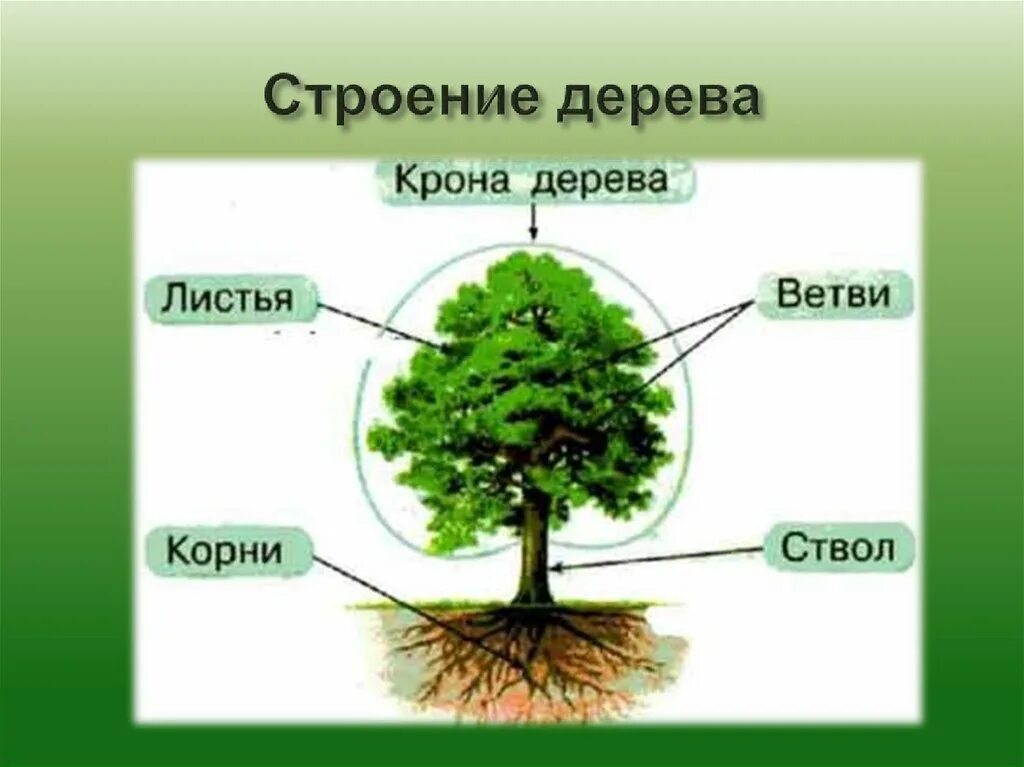 Строение дерева

Крона дерева

Листья

Ветви

Корни

Ствол